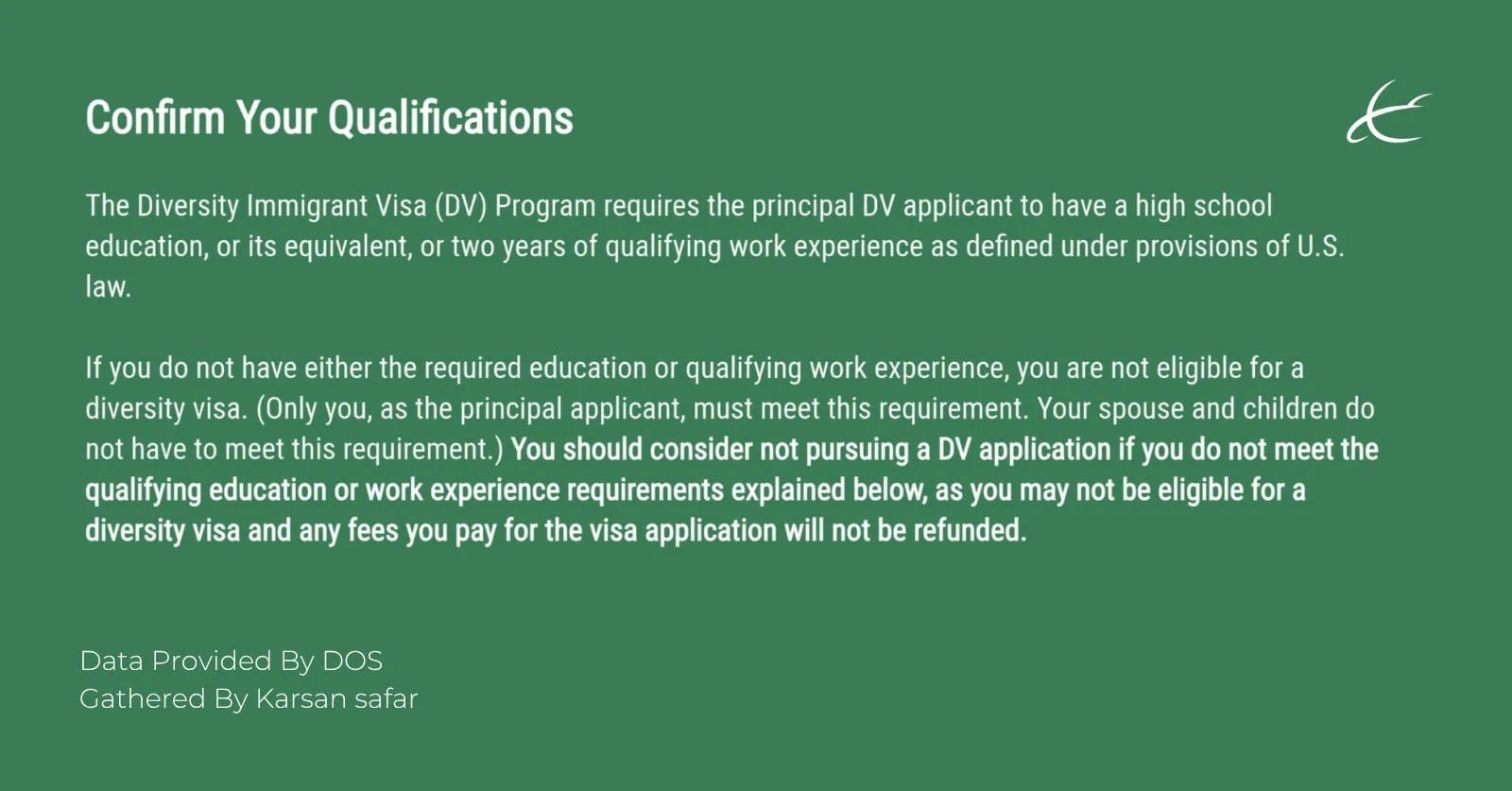 Confirm Your Qualifications

The Diversity Immigrant Visa (DV) Program requires the principal DV applicant to have a high school education, or its equivalent, or two years of qualifying work experience as defined under provisions of U.S. law.

If you do not have either the required education or qualifying work experience, you are not eligible for a diversity visa. (Only you, as the principal applicant, must meet this requirement. Your spouse and children do not have to meet this requirement.) You should consider not pursuing a DV application if you do not meet the qualifying education or work experience requirements explained below, as you may not be eligible for a diversity visa and any fees you pay for the visa application will not be refunded.

Data Provided By DOS
Gathered By Karsan safar